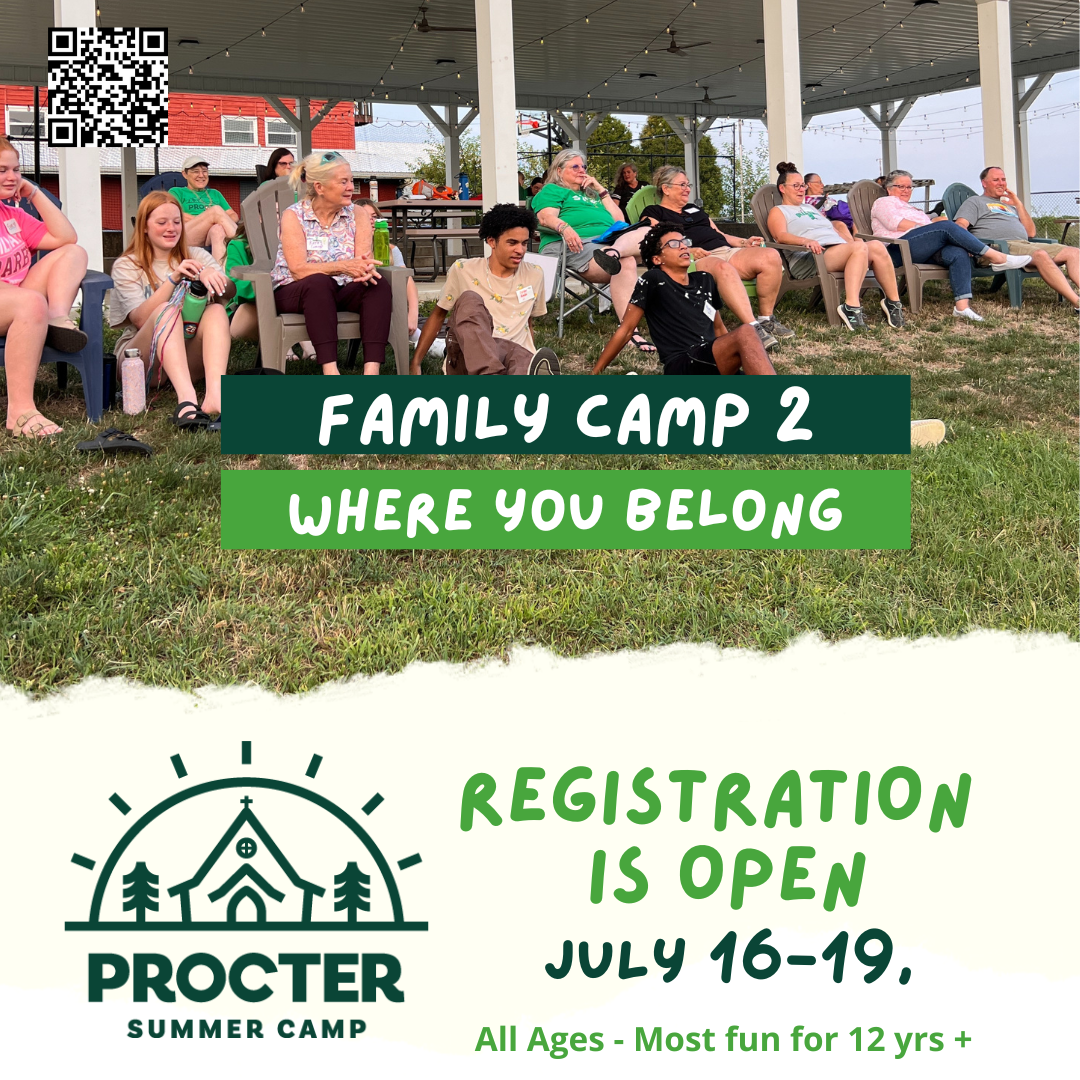 FAMILY CAMP 2

WHERE YOU BELONG

PROCTER
SUMMER CAMP

REGISTRATION IS OPEN

JULY 16-19,

All Ages - Most fun for 12 yrs +